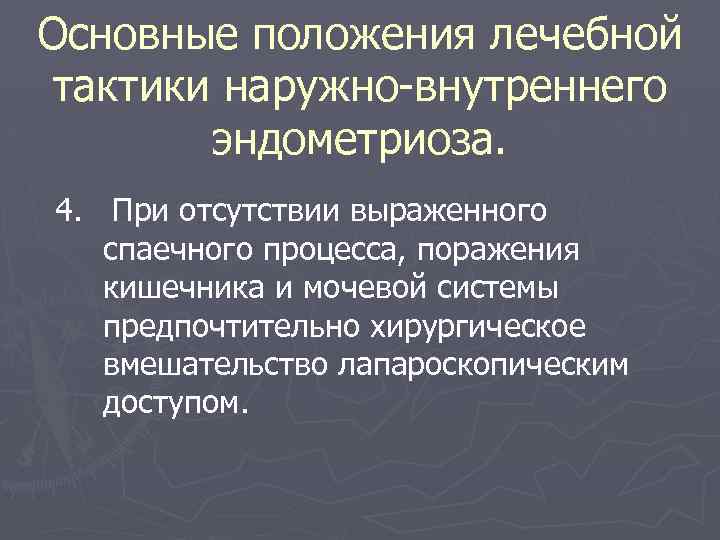 Основные положения лечебной тактики наружно-внутреннего эндометриоза.

4. При отсутствии выраженного спаечного процесса, поражения кишечника и мочевой системы предпочтительно хирургическое вмешательство лапароскопическим доступом.